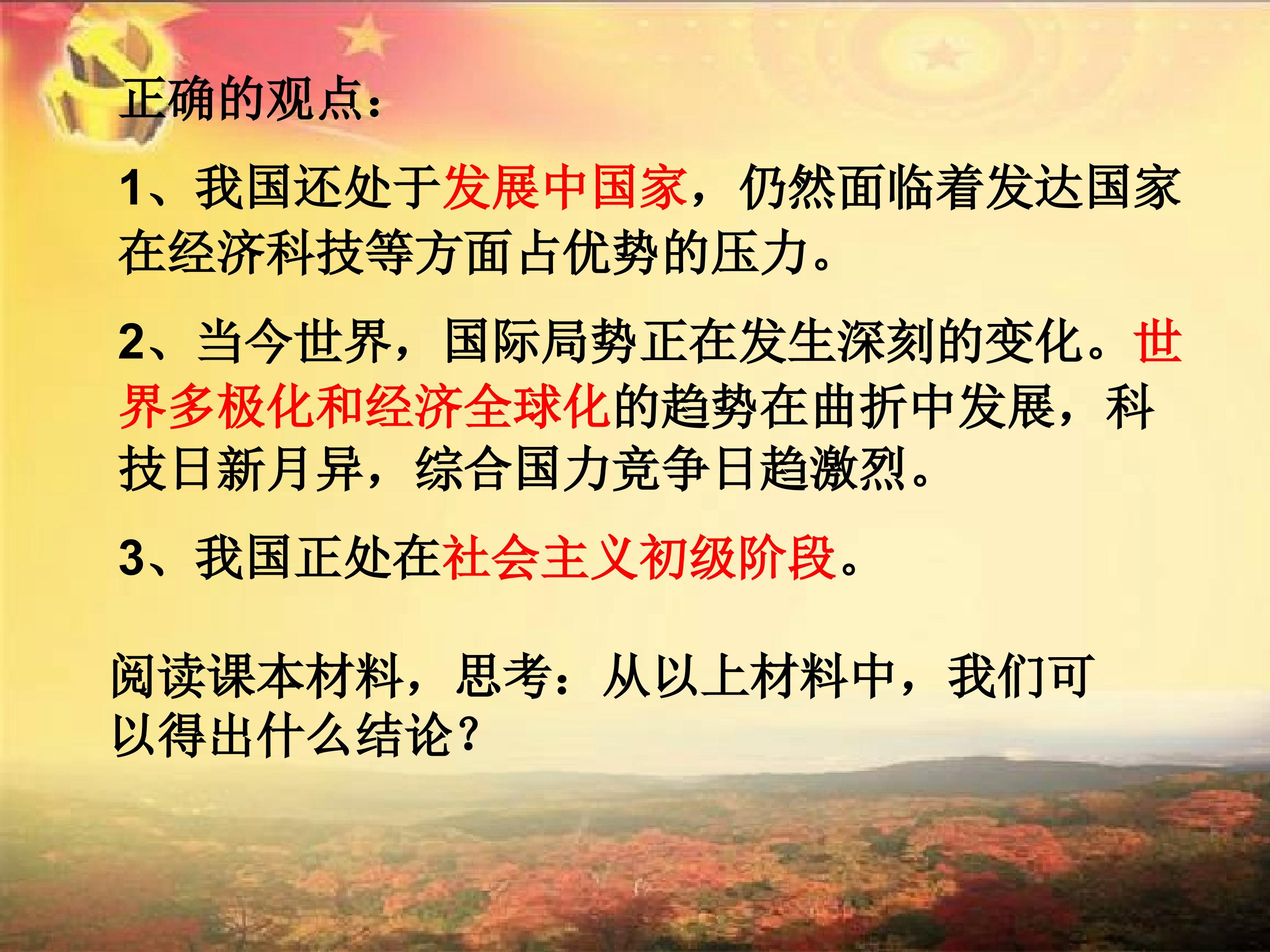 正确的观点：

1、我国还处于发展中国家，仍然面临着发达国家在经济科技等方面占优势的压力。

2、当今世界，国际局势正在发生深刻的变化。世界多极化和经济全球化的趋势在曲折中发展，科技日新月异，综合国力竞争日趋激烈。

3、我国正处在社会主义初级阶段。

阅读课本材料，思考：从以上材料中，我们可以得出什么结论？